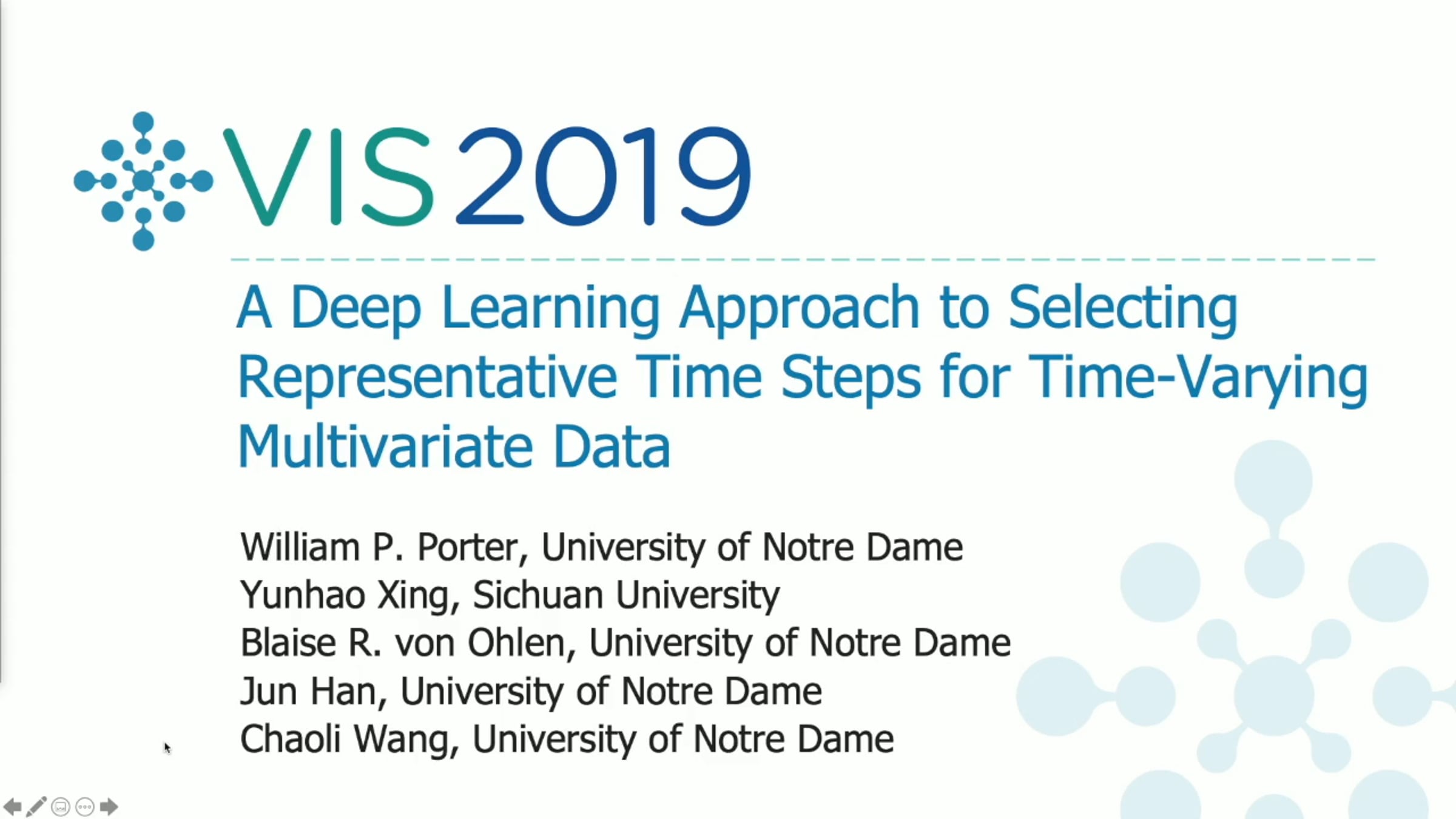 VIS2019

A Deep Learning Approach to Selecting Representative Time Steps for Time-Varying Multivariate Data

William P. Porter, University of Notre Dame
Yunhao Xing, Sichuan University
Blaise R. von Ohlen, University of Notre Dame
Jun Han, University of Notre Dame
Chaoli Wang, University of Notre Dame